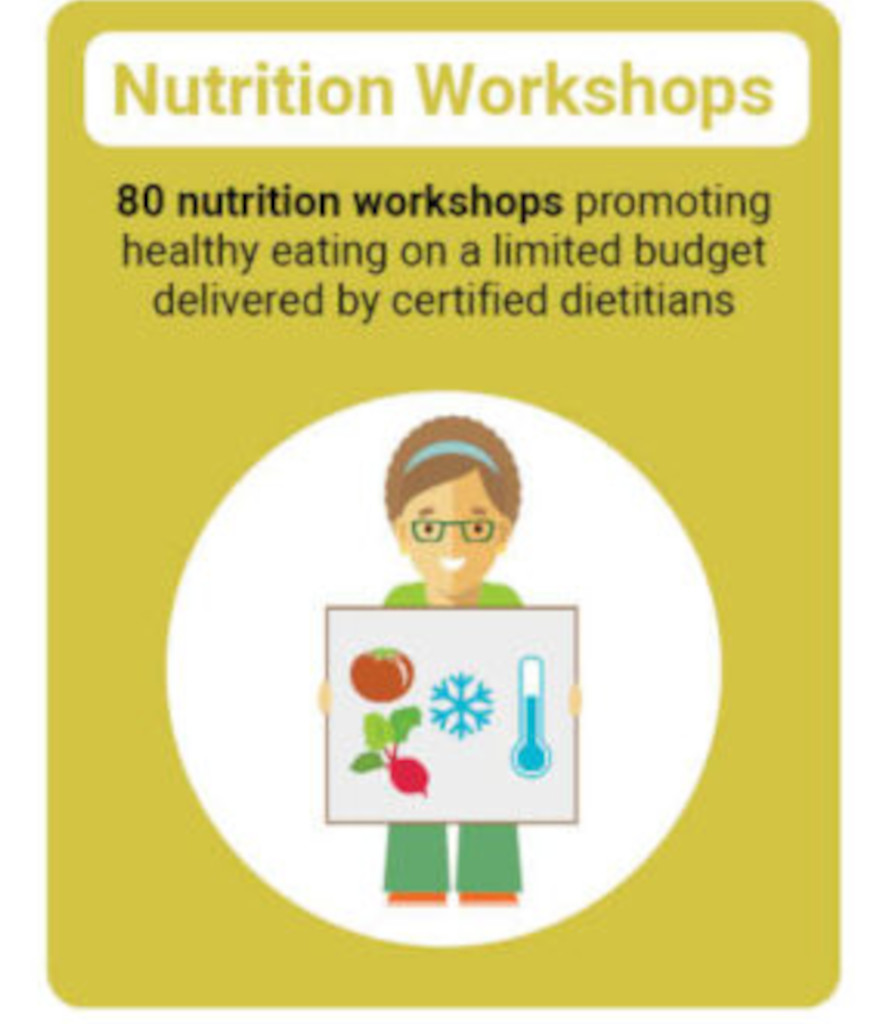 Nutrition Workshops

80 nutrition workshops promoting healthy eating on a limited budget delivered by certified dietitians